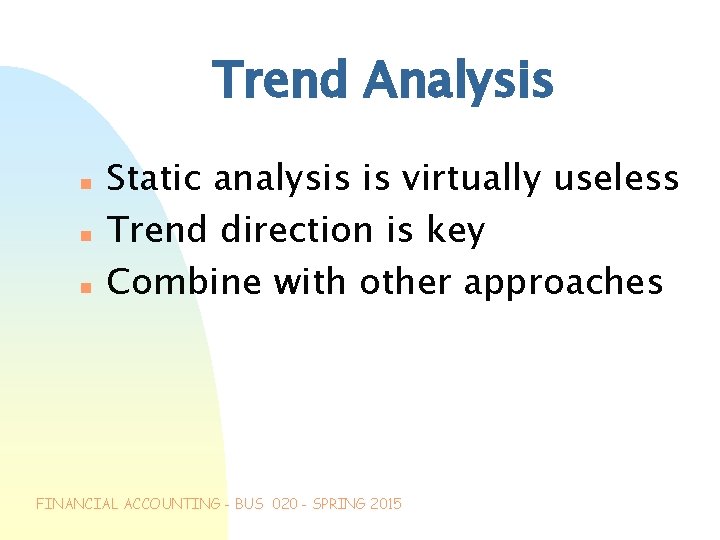 Trend Analysis

- Static analysis is virtually useless
- Trend direction is key
- Combine with other approaches

FINANCIAL ACCOUNTING - BUS 020 - SPRING 2015